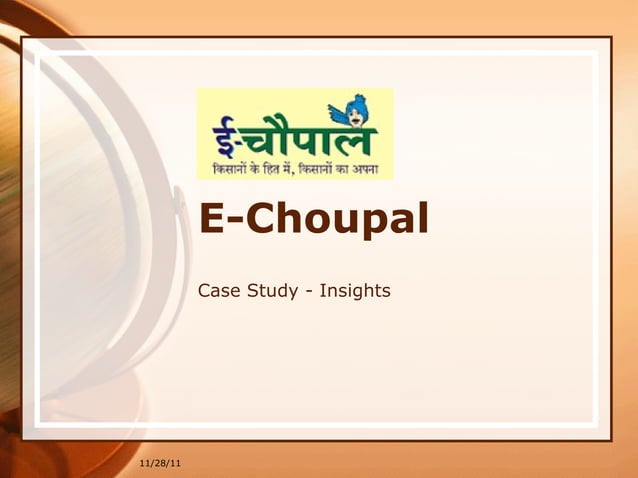 ई-चौपाल
किसानों के हित में, किसानों का अपना

E-Choupal

Case Study - Insights

11/28/11